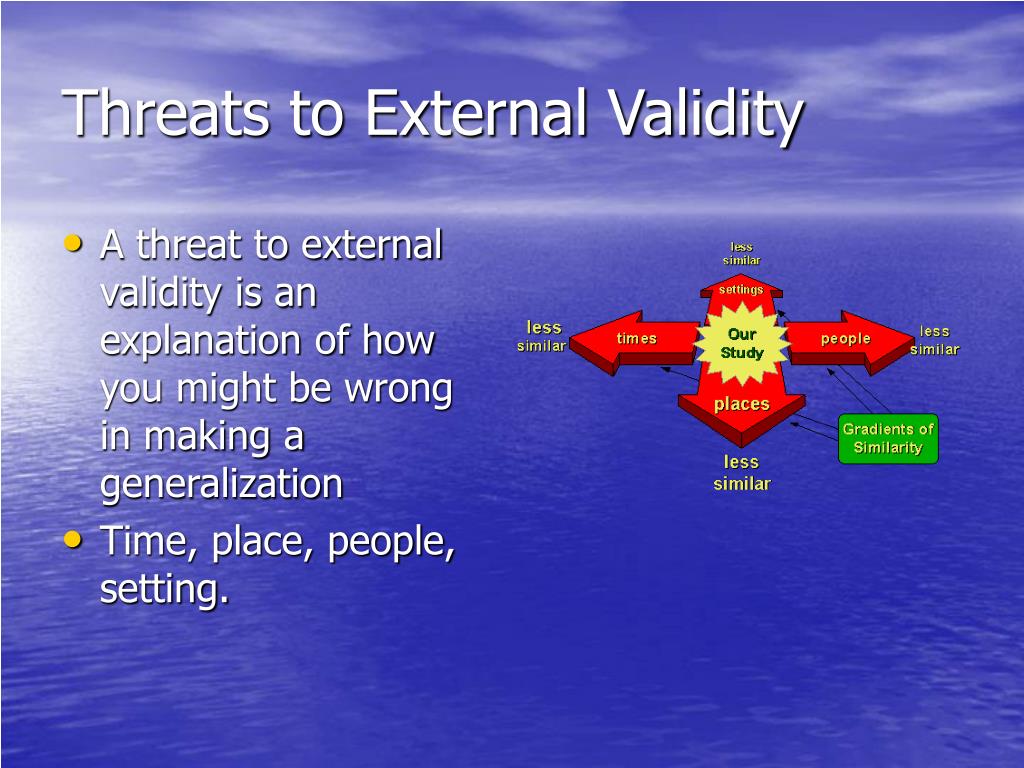 Threats to External Validity

• A threat to external validity is an explanation of how you might be wrong in making a generalization
• Time, place, people, setting.

less similar
settings
less similar
times
Our Study
people
less similar
places
Gradients of Similarity
less similar